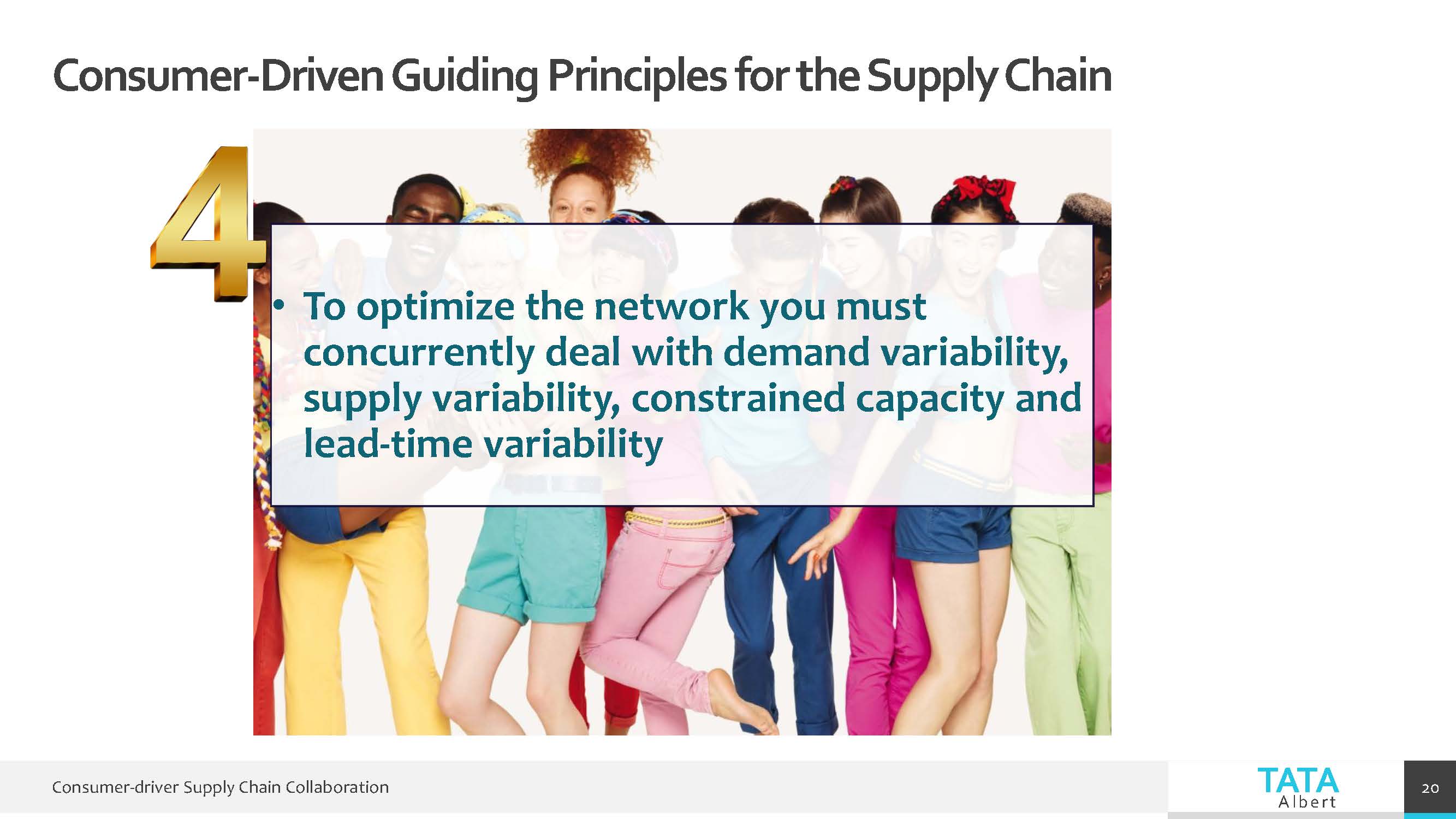 Consumer-Driven Guiding Principles for the Supply Chain

4

• To optimize the network you must concurrently deal with demand variability, supply variability, constrained capacity and lead-time variability

Consumer-driver Supply Chain Collaboration

TATA
Albert

20